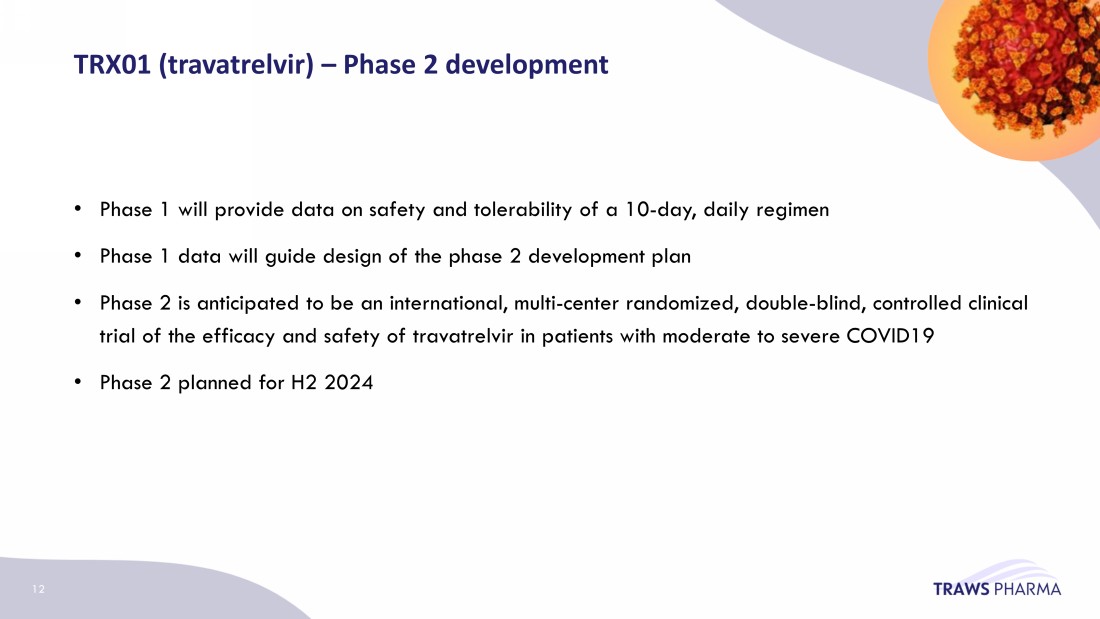 TRX01 (travatrelvir) – Phase 2 development

• Phase 1 will provide data on safety and tolerability of a 10-day, daily regimen

• Phase 1 data will guide design of the phase 2 development plan

• Phase 2 is anticipated to be an international, multi-center randomized, double-blind, controlled clinical trial of the efficacy and safety of travatrelvir in patients with moderate to severe COVID19

• Phase 2 planned for H2 2024

12

TRAWS PHARMA